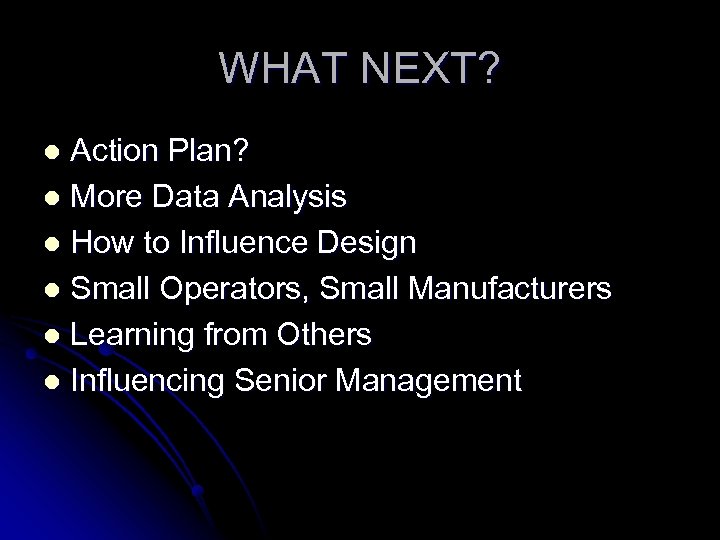 WHAT NEXT?

- Action Plan?
- More Data Analysis
- How to Influence Design
- Small Operators, Small Manufacturers
- Learning from Others
- Influencing Senior Management